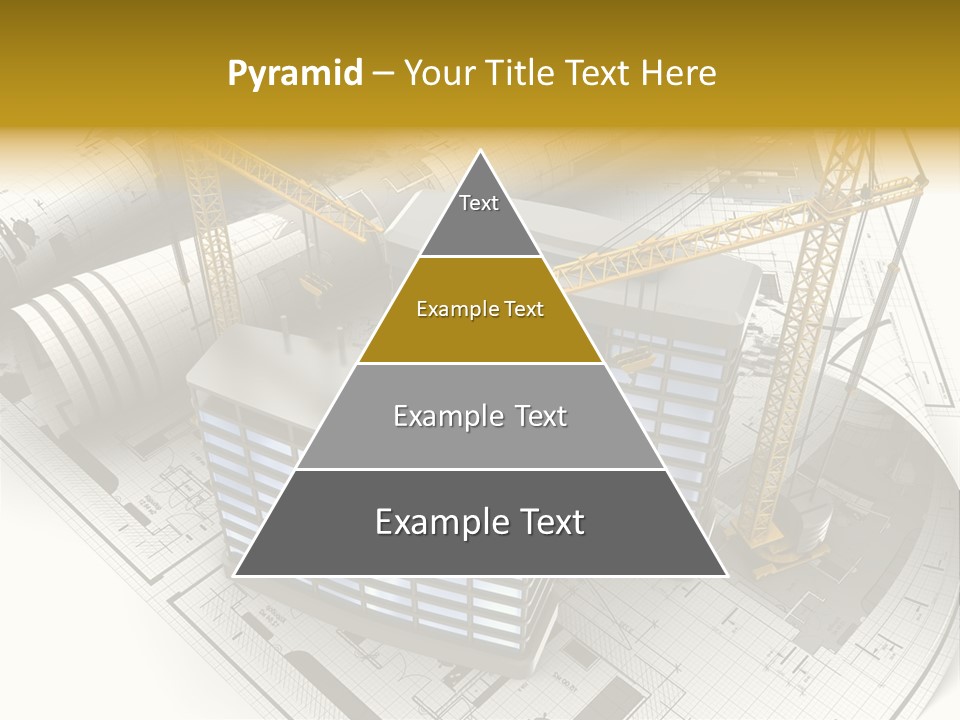 Pyramid – Your Title Text Here

Text

Example Text

Example Text

Example Text